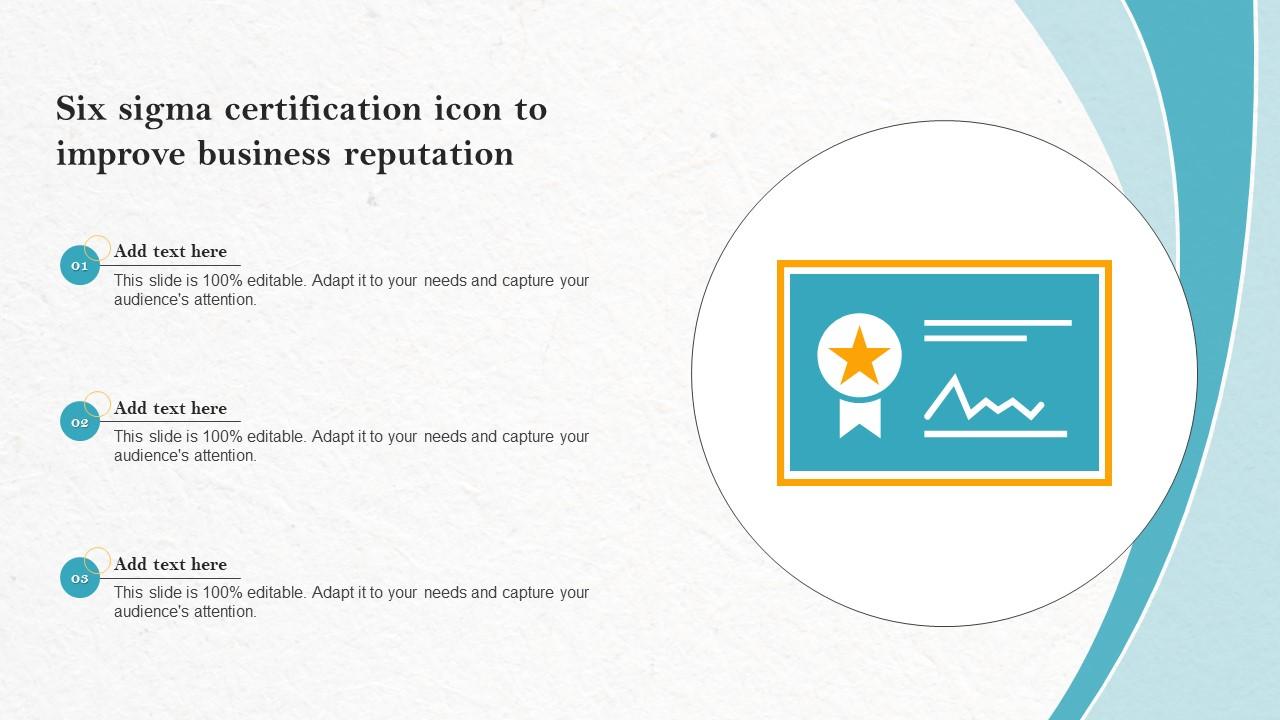 Six sigma certification icon to improve business reputation

01
Add text here
This slide is 100% editable. Adapt it to your needs and capture your audience's attention.

02
Add text here
This slide is 100% editable. Adapt it to your needs and capture your audience's attention.

03
Add text here
This slide is 100% editable. Adapt it to your needs and capture your audience's attention.